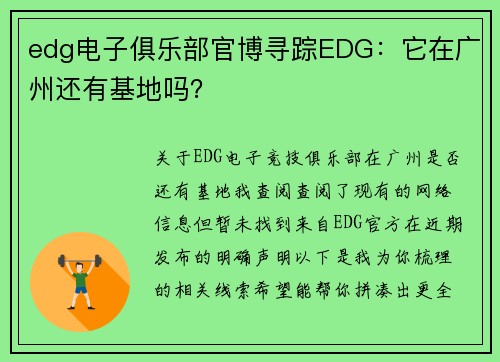 edg电子俱乐部官博寻踪EDG：它在广州还有基地吗?

关于EDG电子竞技俱乐部在广州是否还有基地我查阅查阅了现有的网络信息但暂未找到来自EDG官方在近期发布的明确声明以下是我为你梳理的相关线索希望能帮你拼凑出更全